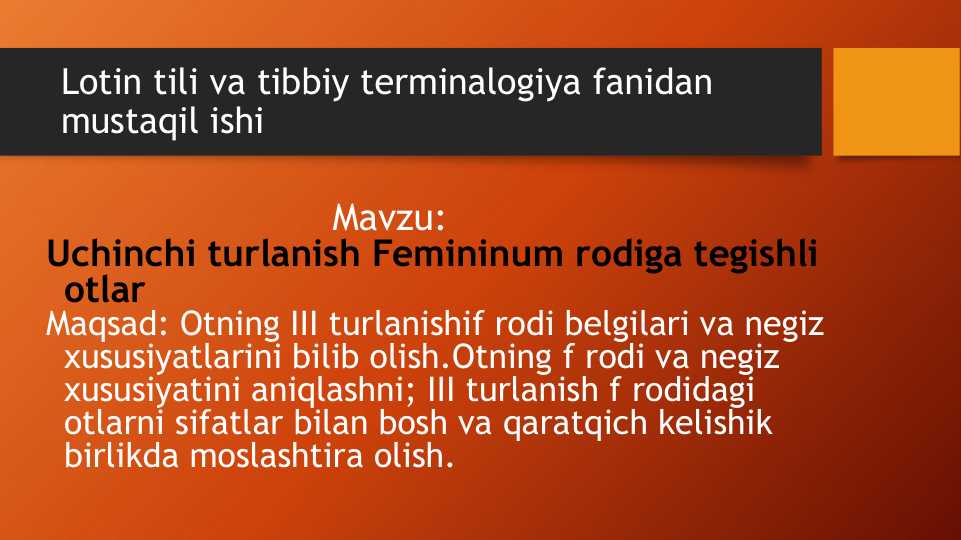 Lotin tili va tibbiy terminalogiya fanidan mustaqil ishi

Mavzu:
Uchinchi turlanish Femininum rodiga tegishli otlar
Maqsad: Otning III turlanishif rodi belgilari va negiz xususiyatlarini bilib olish.Otning f rodi va negiz xususiyatini aniqlashni; III turlanish f rodidagi otlarni sifatlar bilan bosh va qaratqich kelishik birlikda moslashtira olish.